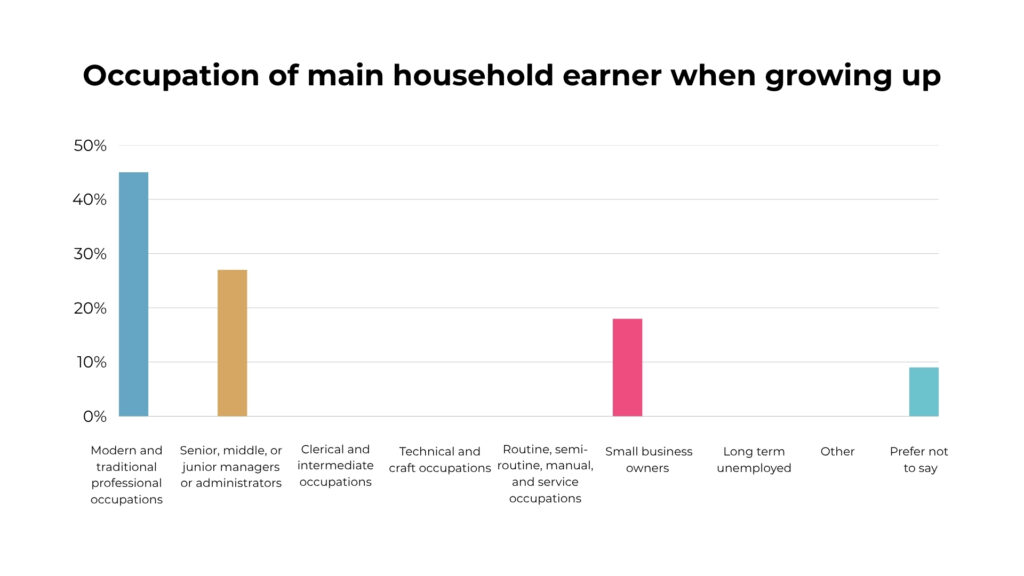 Occupation of main household earner when growing up

50%
40%
30%
20%
10%
0%

Modern and traditional professional occupations
Senior, middle, or junior managers or administrators
Clerical and intermediate occupations
Technical and craft occupations
Routine, semi-routine, manual, and service occupations
Small business owners
Long term unemployed
Other
Prefer not to say